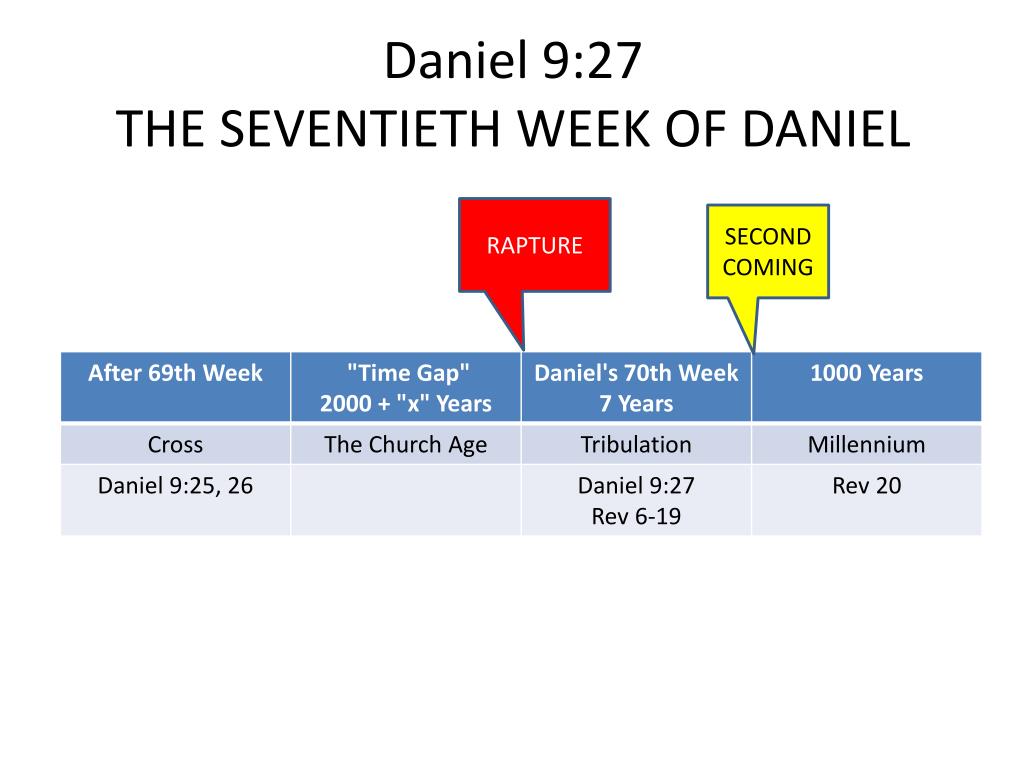 Daniel 9:27
THE SEVENTIETH WEEK OF DANIEL

RAPTURE

SECOND COMING

| After 69th Week | "Time Gap" 2000 + "x" Years | Daniel's 70th Week 7 Years | 1000 Years |
|---|---|---|---|
| Cross | The Church Age | Tribulation | Millennium |
| Daniel 9:25, 26 | | Daniel 9:27 Rev 6-19 | Rev 20 |